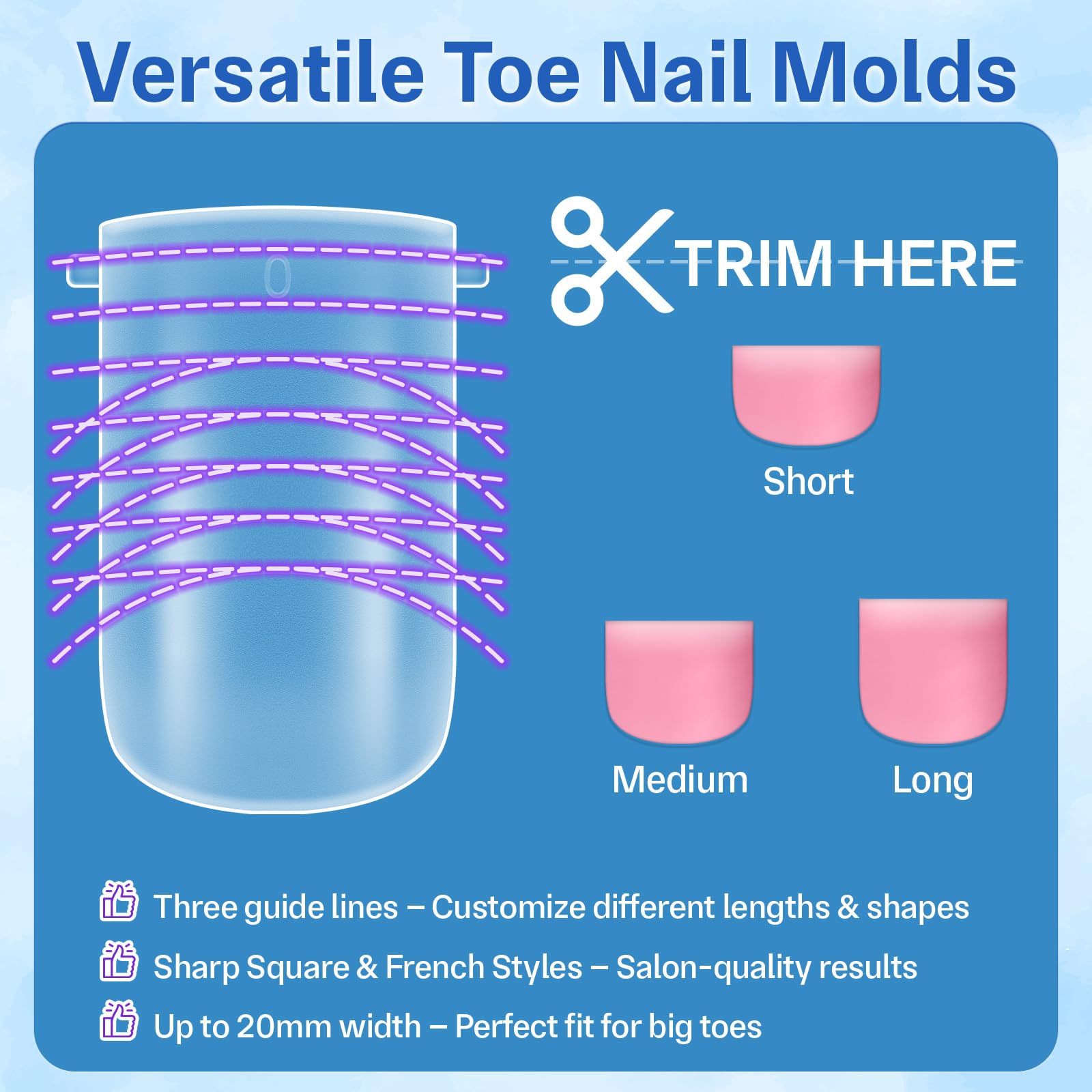 Versatile Toe Nail Molds

0

TRIM HERE

Short

Medium

Long

Three guide lines – Customize different lengths & shapes

Sharp Square & French Styles – Salon-quality results

Up to 20mm width – Perfect fit for big toes